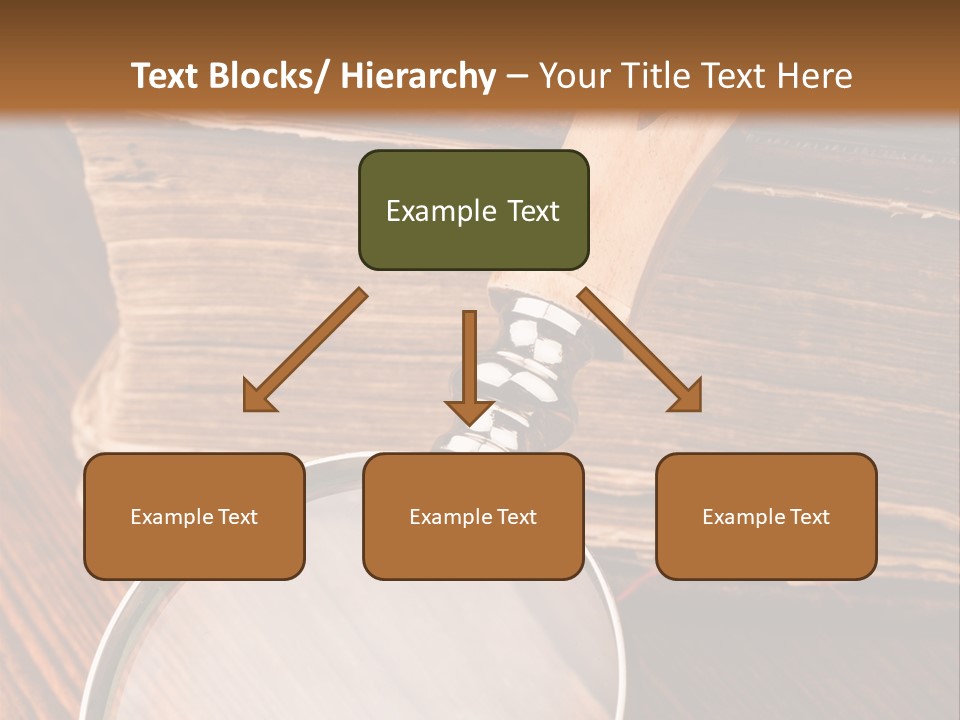 Text Blocks/ Hierarchy – Your Title Text Here

Example Text

Example Text

Example Text

Example Text